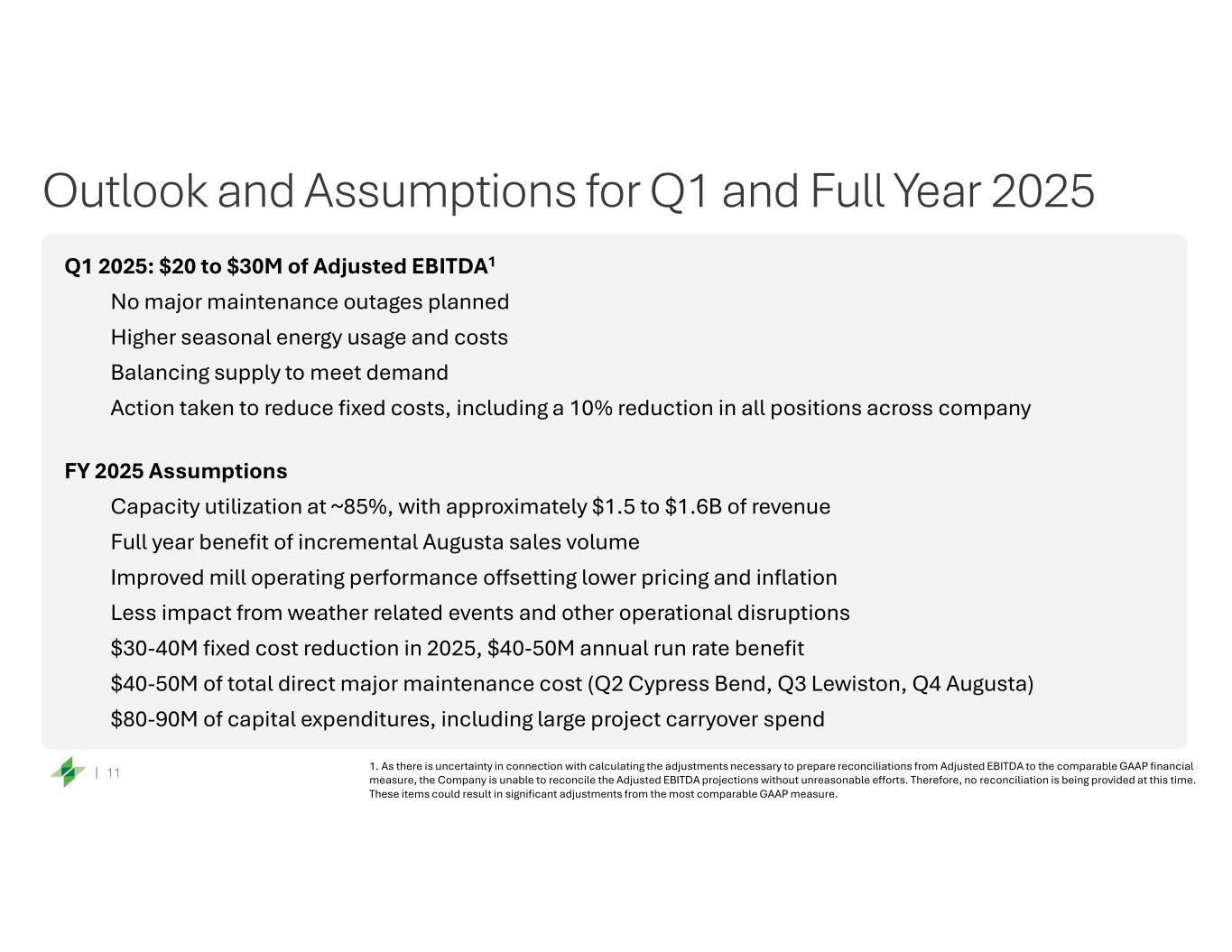 Outlook and Assumptions for Q1 and Full Year 2025

Q1 2025: \$20 to \$30M of Adjusted EBITDA$^1$

No major maintenance outages planned

Higher seasonal energy usage and costs

Balancing supply to meet demand

Action taken to reduce fixed costs, including a 10% reduction in all positions across company

FY 2025 Assumptions

Capacity utilization at ~85%, with approximately \$1.5 to \$1.6B of revenue

Full year benefit of incremental Augusta sales volume

Improved mill operating performance offsetting lower pricing and inflation

Less impact from weather related events and other operational disruptions

\$30-40M fixed cost reduction in 2025, \$40-50M annual run rate benefit

\$40-50M of total direct major maintenance cost (Q2 Cypress Bend, Q3 Lewiston, Q4 Augusta)

\$80-90M of capital expenditures, including large project carryover spend

| 11

1. As there is uncertainty in connection with calculating the adjustments necessary to prepare reconciliations from Adjusted EBITDA to the comparable GAAP financial measure, the Company is unable to reconcile the Adjusted EBITDA projections without unreasonable efforts. Therefore, no reconciliation is being provided at this time. These items could result in significant adjustments from the most comparable GAAP measure.